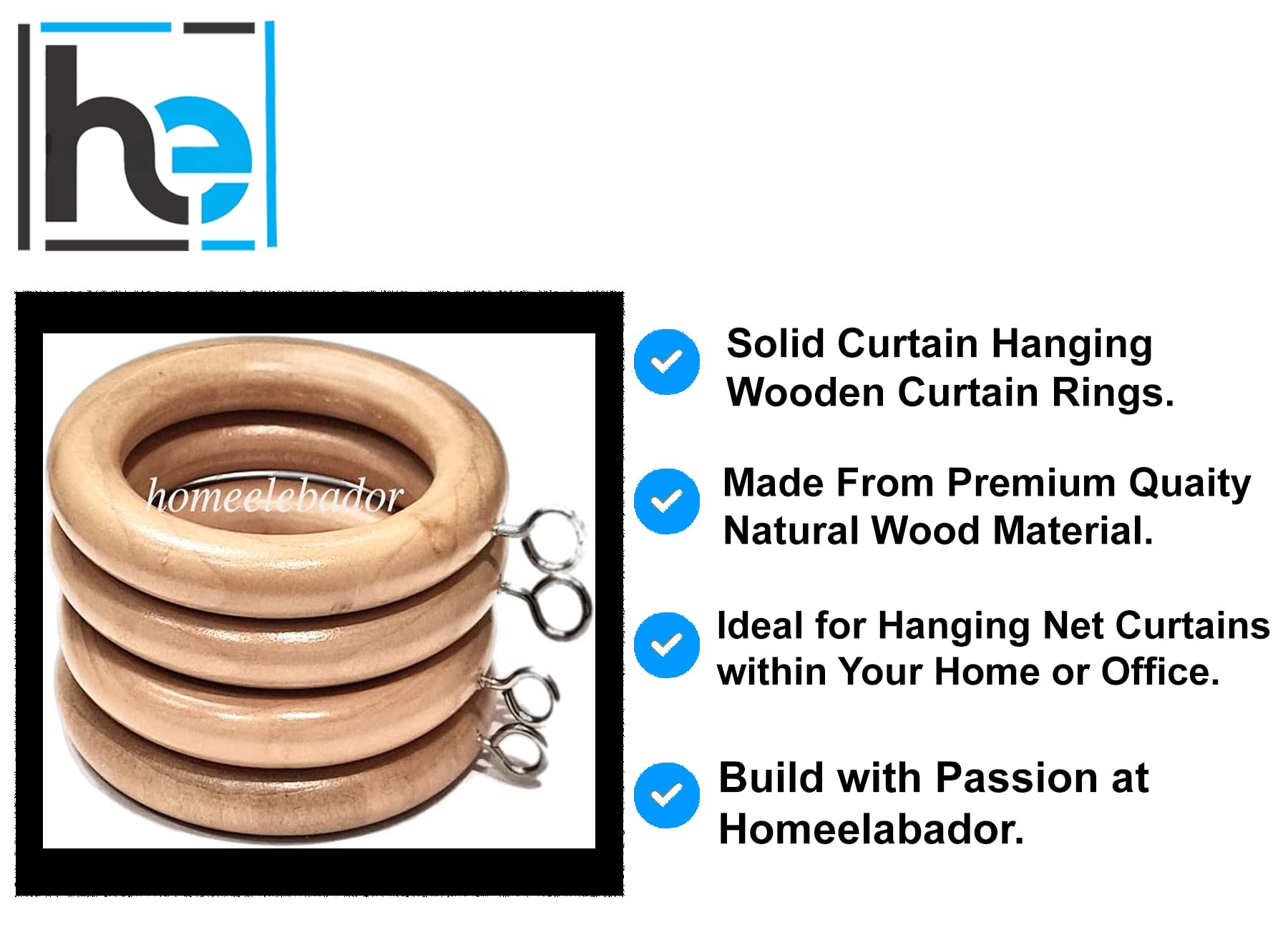 he

homeelebador

Solid Curtain Hanging Wooden Curtain Rings.

Made From Premium Quaity Natural Wood Material.

Ideal for Hanging Net Curtains within Your Home or Office.

Build with Passion at Homeelabador.